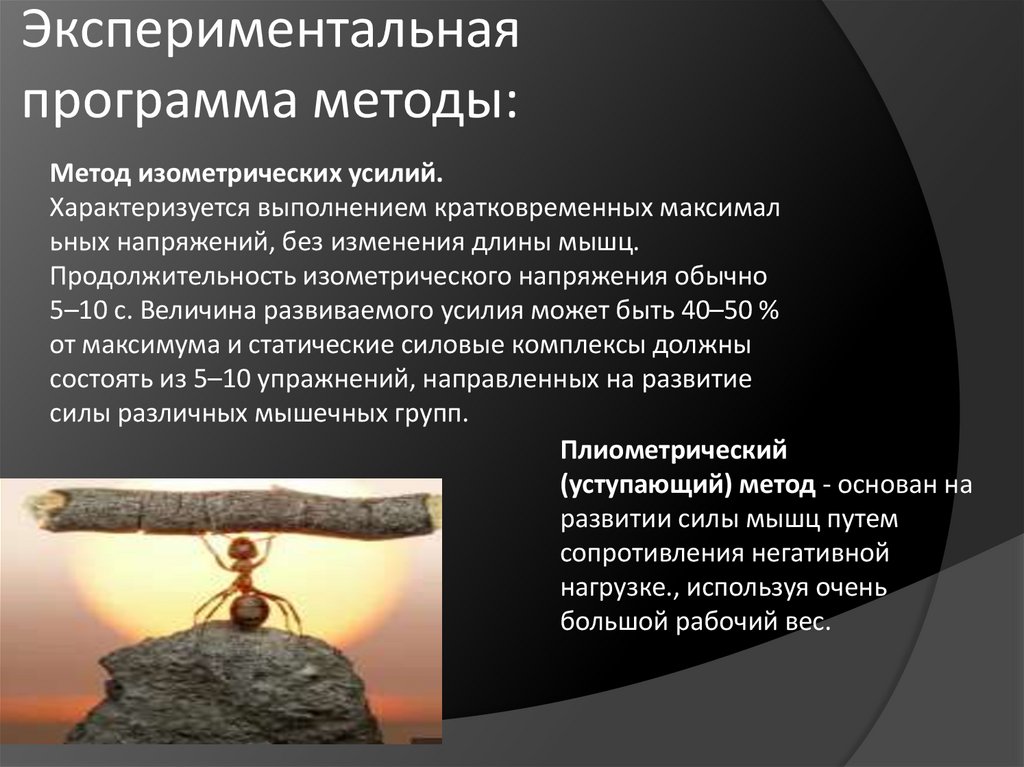 Экспериментальная программа методы:

Метод изометрических усилий.
Характеризуется выполнением кратковременных максимал ьных напряжений, без изменения длины мышц. Продолжительность изометрического напряжения обычно 5–10 с. Величина развиваемого усилия может быть 40–50 % от максимума и статические силовые комплексы должны состоять из 5–10 упражнений, направленных на развитие силы различных мышечных групп.

Плиометрический (уступающий) метод - основан на развитии силы мышц путем сопротивления негативной нагрузке., используя очень большой рабочий вес.